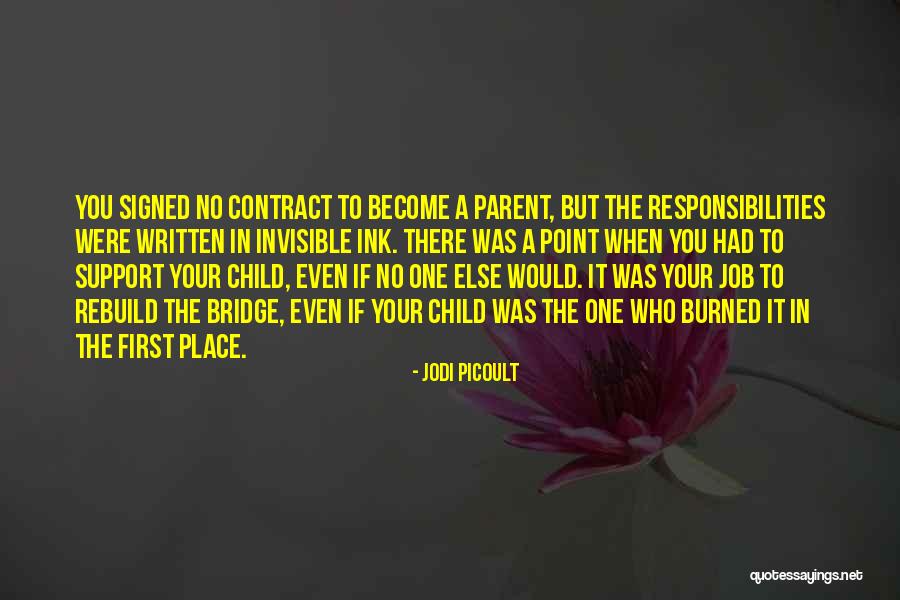 YOU SIGNED NO CONTRACT TO BECOME A PARENT, BUT THE RESPONSIBILITIES WERE WRITTEN IN INVISIBLE INK. THERE WAS A POINT WHEN YOU HAD TO SUPPORT YOUR CHILD, EVEN IF NO ONE ELSE WOULD. IT WAS YOUR JOB TO REBUILD THE BRIDGE, EVEN IF YOUR CHILD WAS THE ONE WHO BURNED IT IN THE FIRST PLACE.

- JODI PICOULT

quotessayings.net